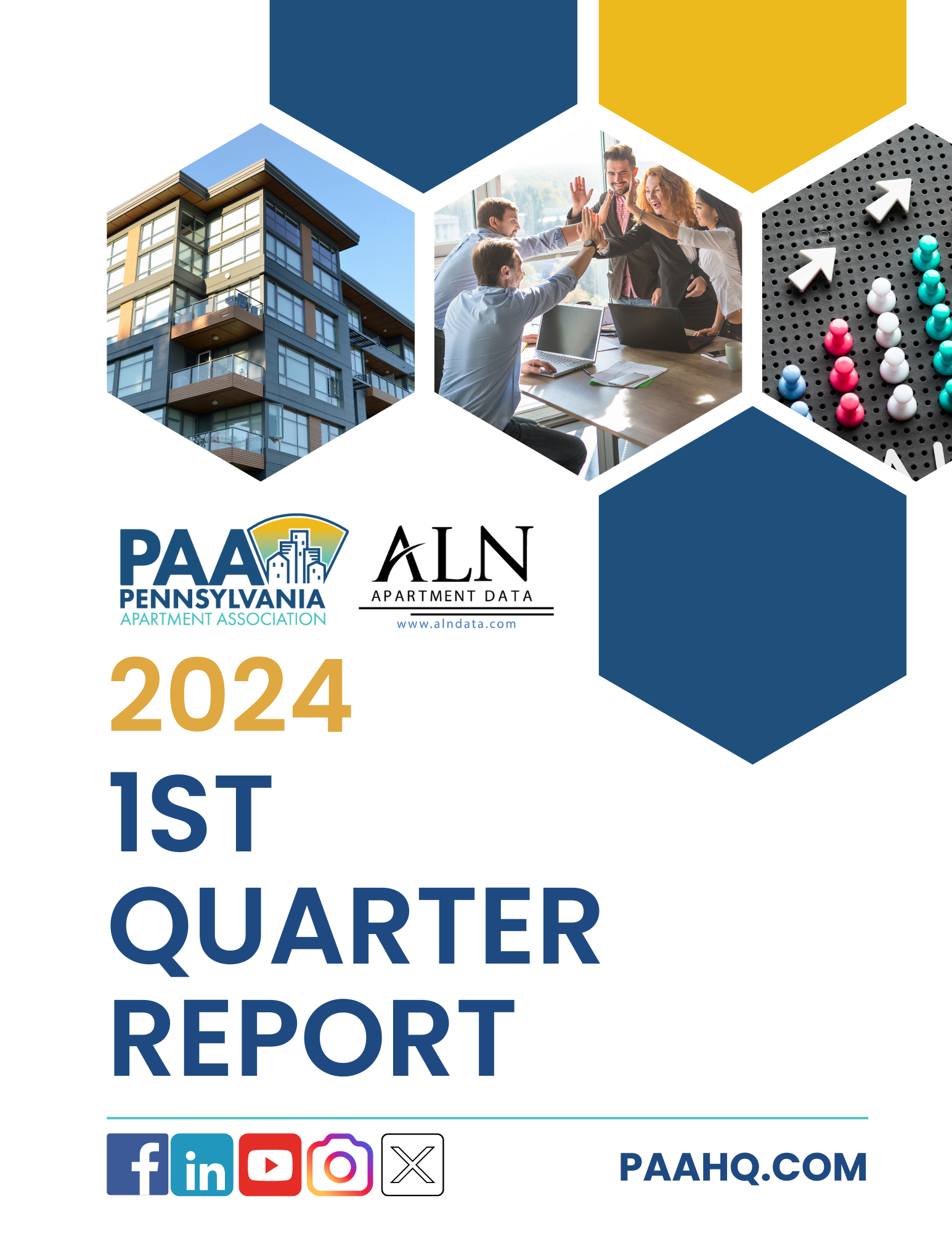 PAA
PENNSYLVANIA
APARTMENT ASSOCIATION

ALN
APARTMENT DATA
www.alndata.com

2024

1ST
QUARTER
REPORT

PAAHQ.COM